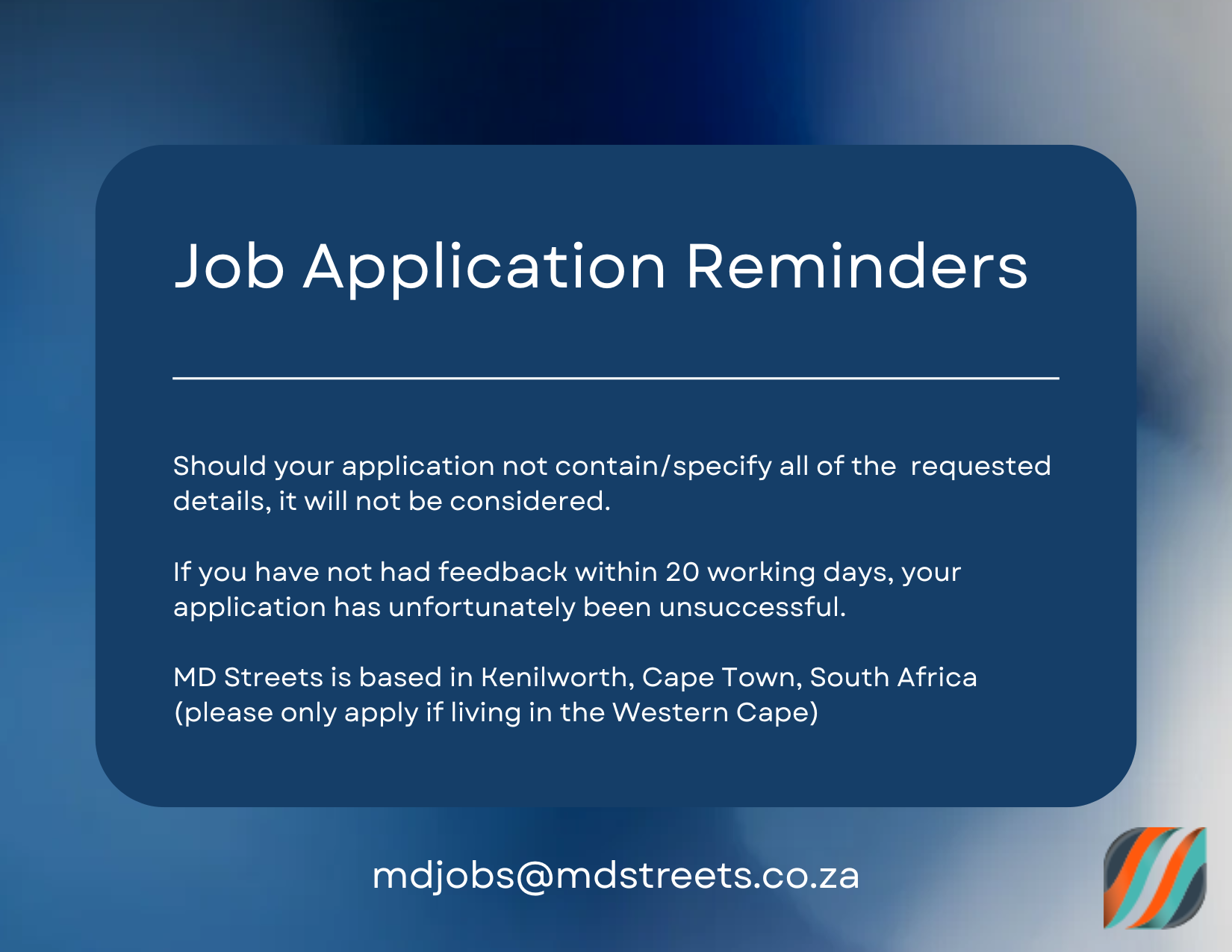 Job Application Reminders

Should your application not contain/specify all of the  requested details, it will not be considered.

If you have not had feedback within 20 working days, your application has unfortunately been unsuccessful.

MD Streets is based in Kenilworth, Cape Town, South Africa (please only apply if living in the Western Cape)

mdjobs@mdstreets.co.za